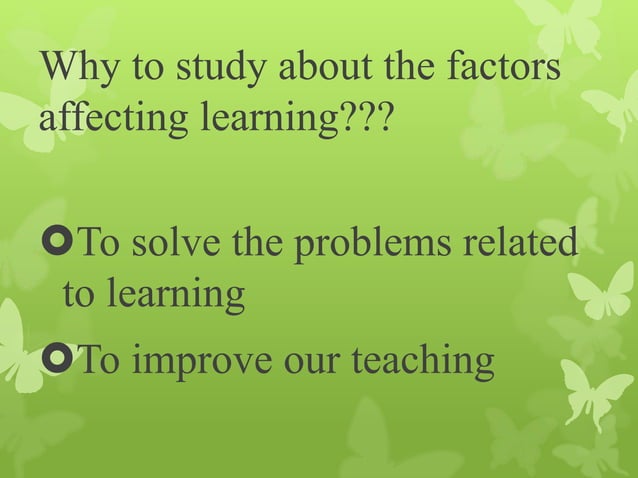 Why to study about the factors affecting learning???

To solve the problems related to learning

To improve our teaching